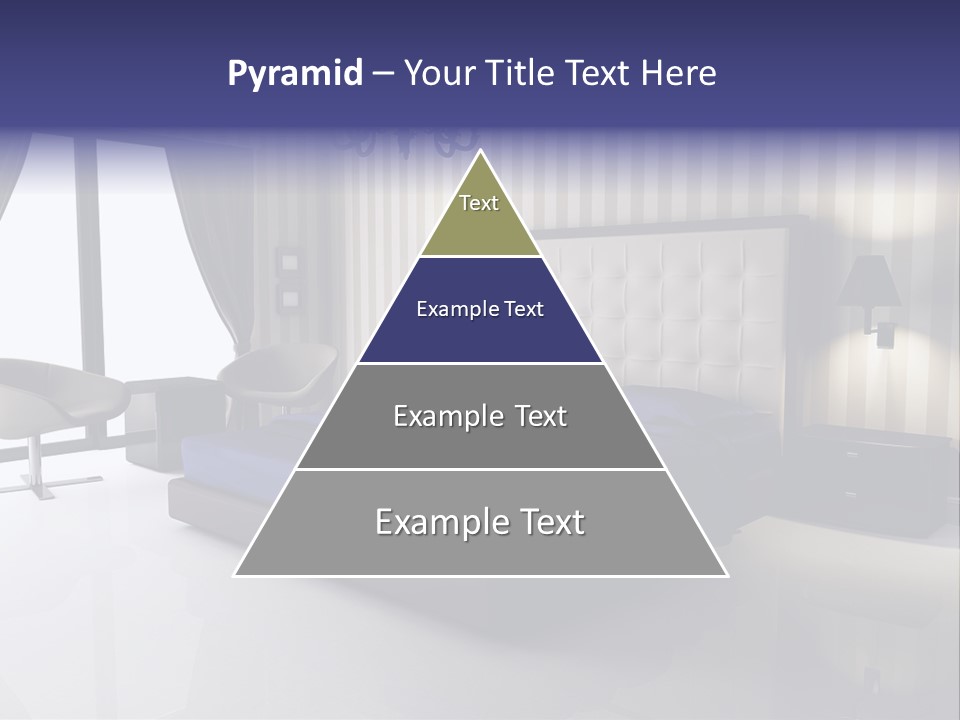 Pyramid – Your Title Text Here

Text

Example Text

Example Text

Example Text